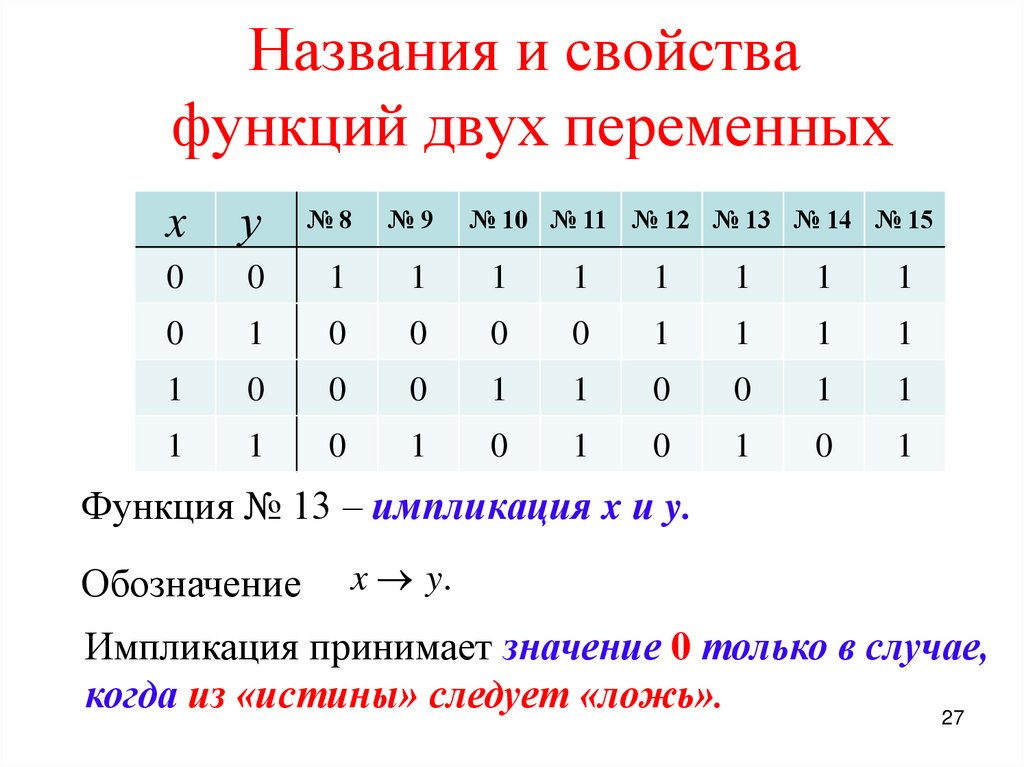 Названия и свойства функций двух переменных

| $x$ | $y$ | № 8 | № 9 | № 10 | № 11 | № 12 | № 13 | № 14 | № 15 |
|---|---|---|---|---|---|---|---|---|---|
| 0 | 0 | 1 | 1 | 1 | 1 | 1 | 1 | 1 | 1 |
| 0 | 1 | 0 | 0 | 0 | 0 | 1 | 1 | 1 | 1 |
| 1 | 0 | 0 | 0 | 1 | 1 | 0 | 0 | 1 | 1 |
| 1 | 1 | 0 | 1 | 0 | 1 | 0 | 1 | 0 | 1 |

Функция № 13 – импликация x и y.

Обозначение $x \to y$.

Импликация принимает значение 0 только в случае, когда из «истины» следует «ложь».

27